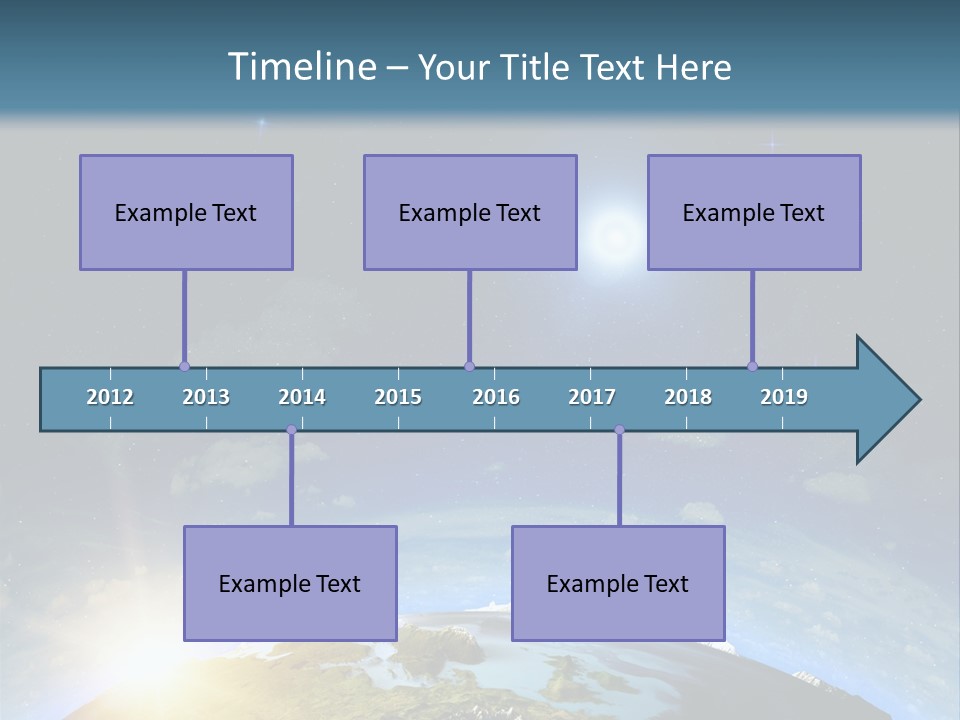 Timeline – Your Title Text Here

Example Text

Example Text

Example Text

2012 2013 2014 2015 2016 2017 2018 2019

Example Text

Example Text